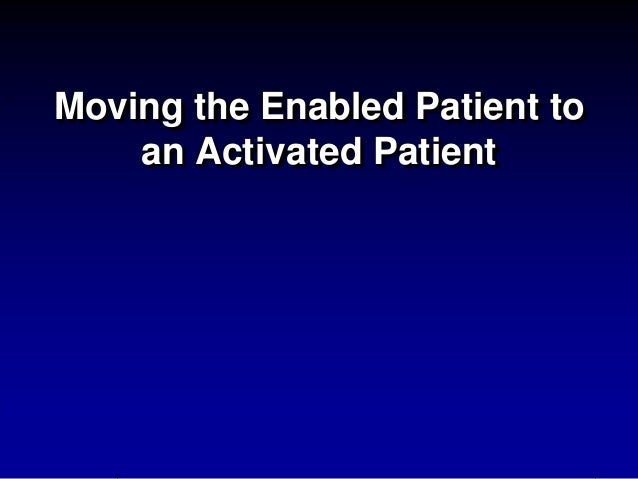 Moving the Enabled Patient to an Activated Patient